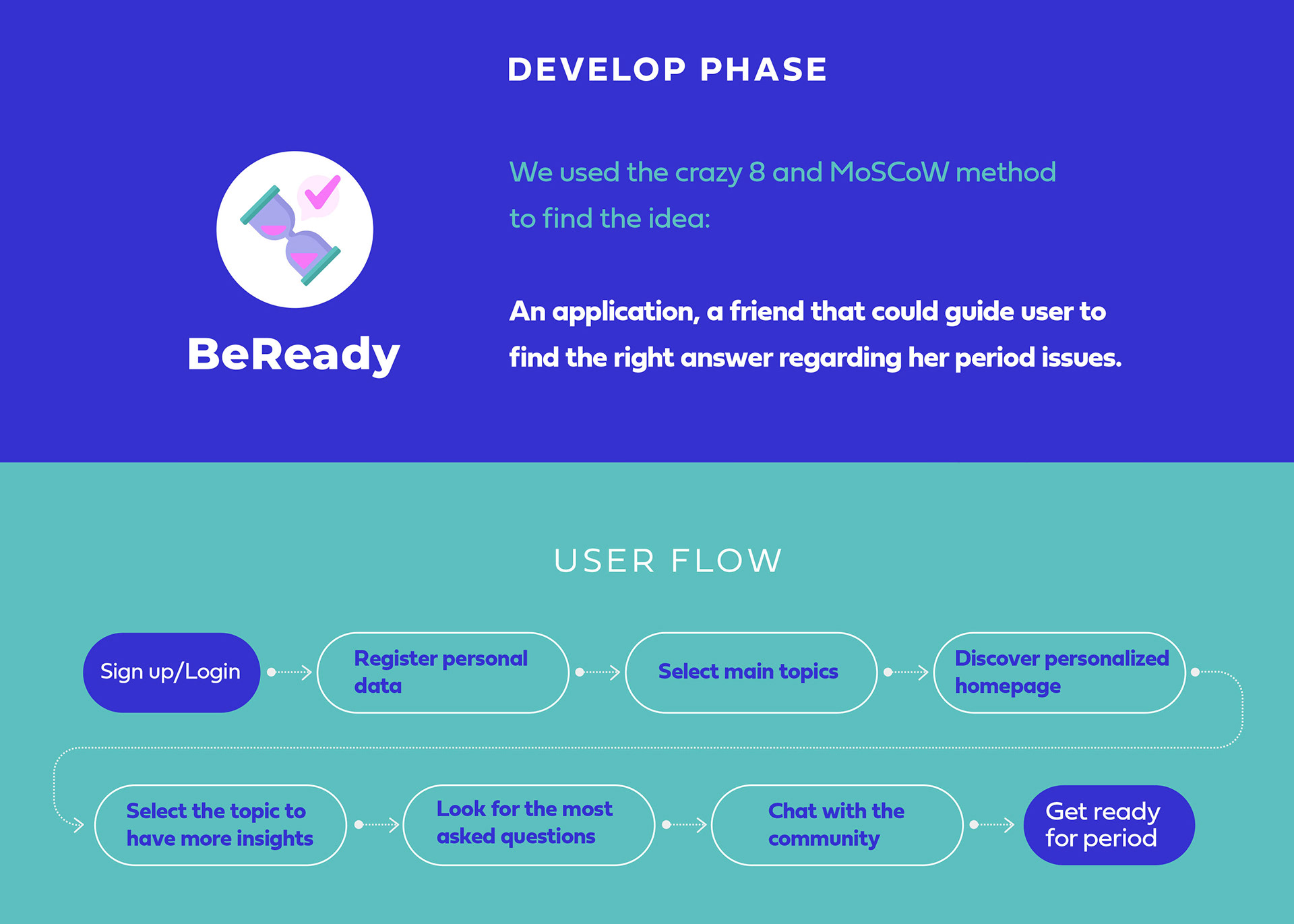 DEVELOP PHASE

BeReady

We used the crazy 8 and MoSCoW method to find the idea:

An application, a friend that could guide user to find the right answer regarding her period issues.

USER FLOW

Sign up/Login

Register personal data

Select main topics

Discover personalized homepage

Select the topic to have more insights

Look for the most asked questions

Chat with the community

Get ready for period